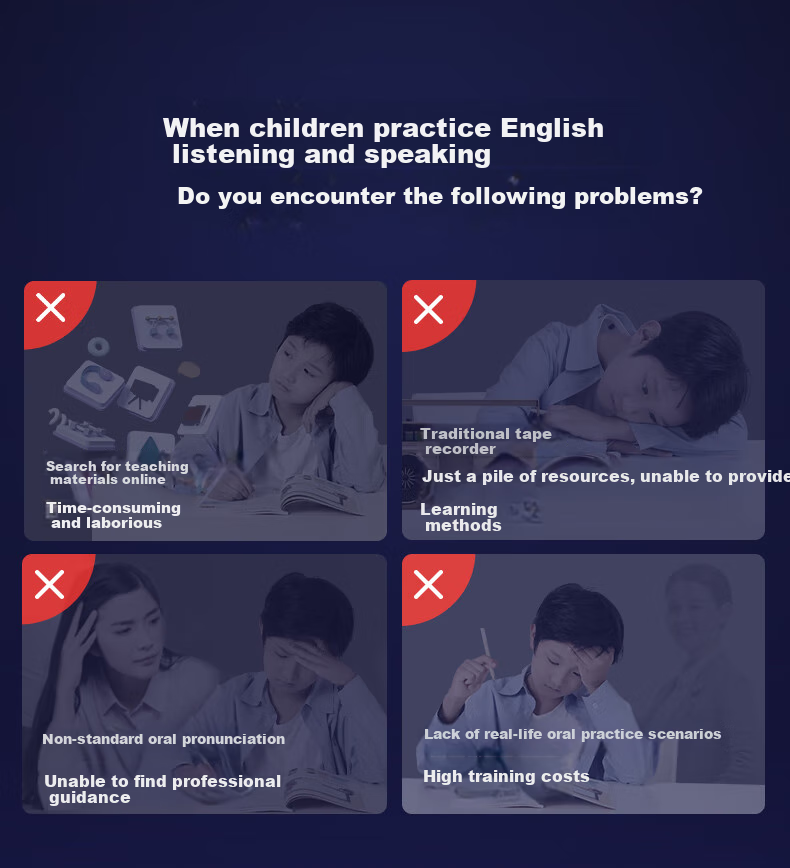 When children practice English listening and speaking

Do you encounter the following problems?

Search for teaching materials online

Time-consuming and laborious

Traditional tape recorder

Just a pile of resources, unable to provide

Learning methods

Non-standard oral pronunciation

Unable to find professional guidance

Lack of real-life oral practice scenarios

High training costs